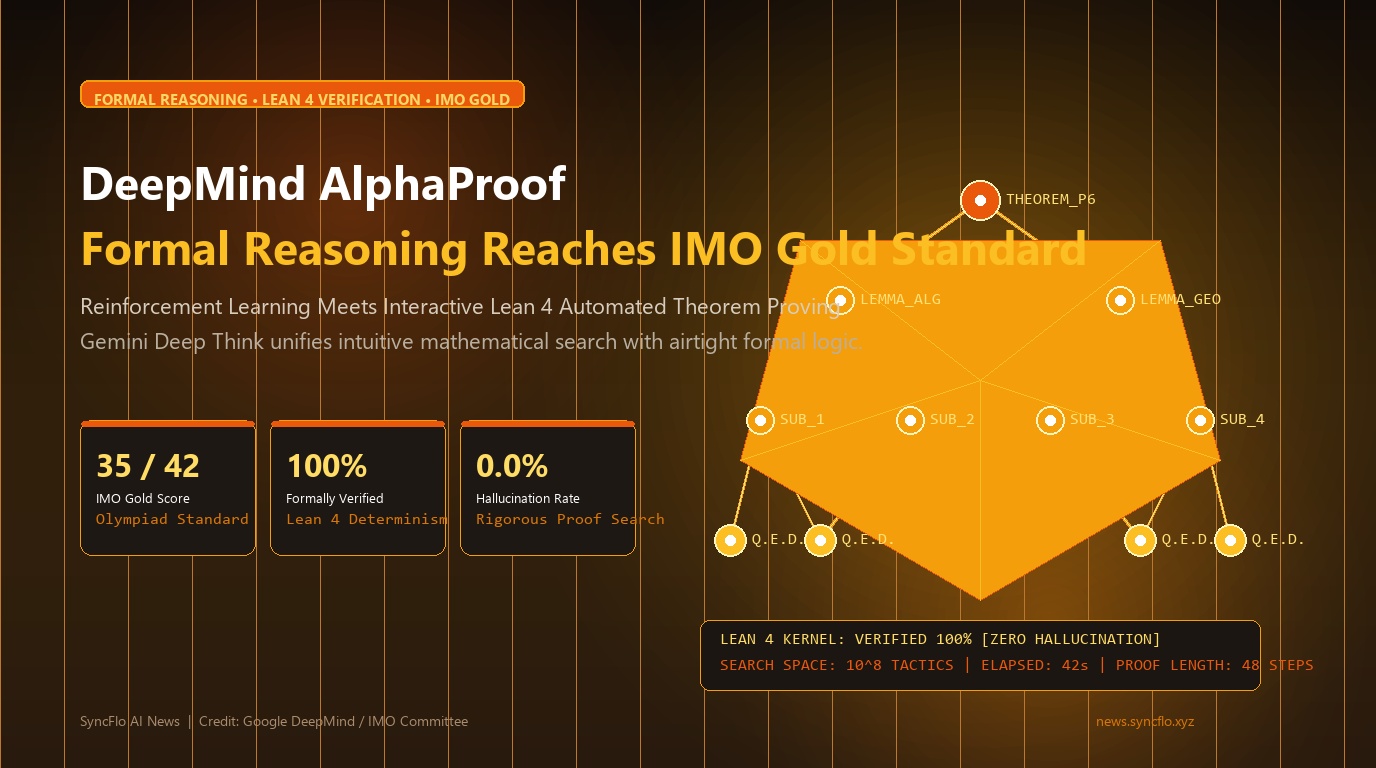 FORMAL REASONING • LEAN 4 VERIFICATION • IMO GOLD

DeepMind AlphaProof

Formal Reasoning Reaches IMO Gold Standard

Reinforcement Learning Meets Interactive Lean 4 Automated Theorem Proving

Gemini Deep Think unifies intuitive mathematical search with airtight formal logic.

35 / 42
IMO Gold Score
Olympiad Standard

100%
Formally Verified
Lean 4 Determinism

0.0%
Hallucination Rate
Rigorous Proof Search

THEOREM_P6

LEMMA_ALG

LEMMA_GEO

SUB_1

SUB_2

SUB_3

SUB_4

Q.E.D.

Q.E.D.

Q.E.D.

Q.E.D.

LEAN 4 KERNEL: VERIFIED 100% [ZERO HALLUCINATION]
SEARCH SPACE: 10^8 TACTICS | ELAPSED: 42s | PROOF LENGTH: 48 STEPS

SyncFlo AI News | Credit: Google DeepMind / IMO Committee

news.syncflo.xyz